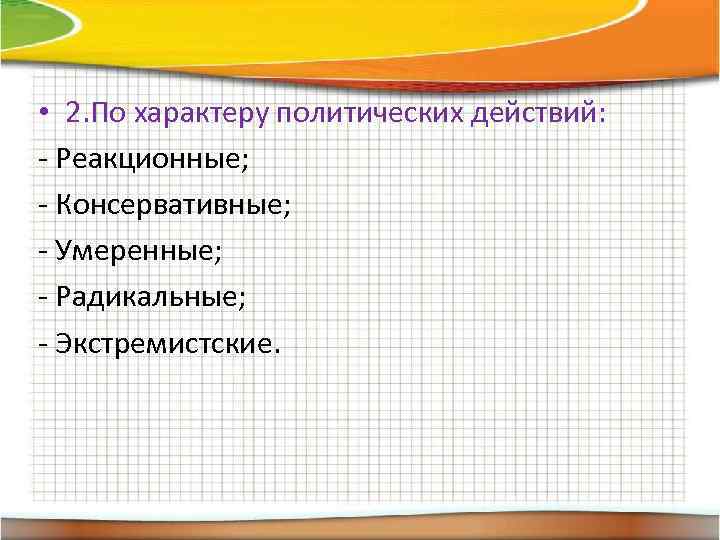 • 2.По характеру политических действий:
- Реакционные;
- Консервативные;
- Умеренные;
- Радикальные;
- Экстремистские.